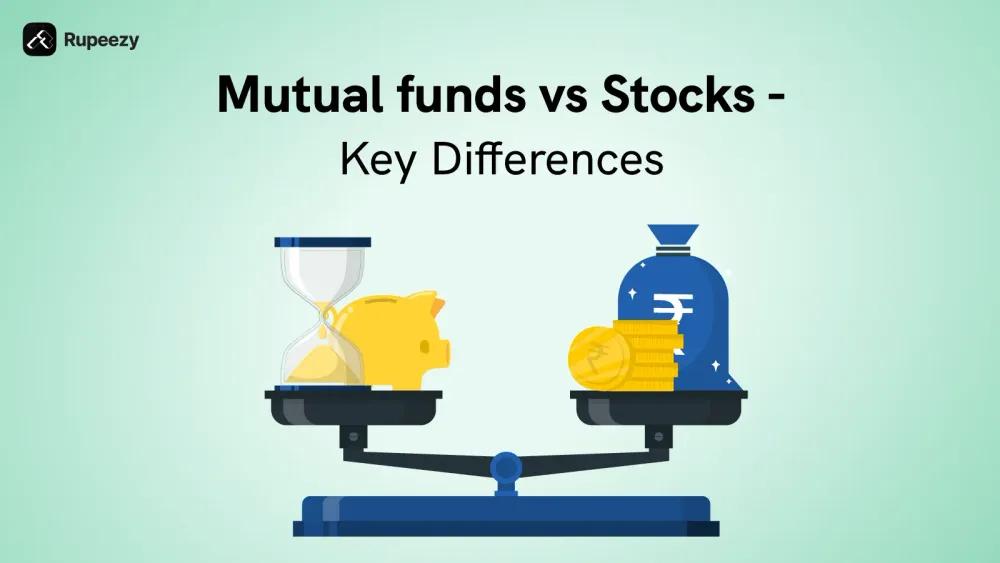 Rupeezy

Mutual funds vs Stocks -
Key Differences

₹

₹